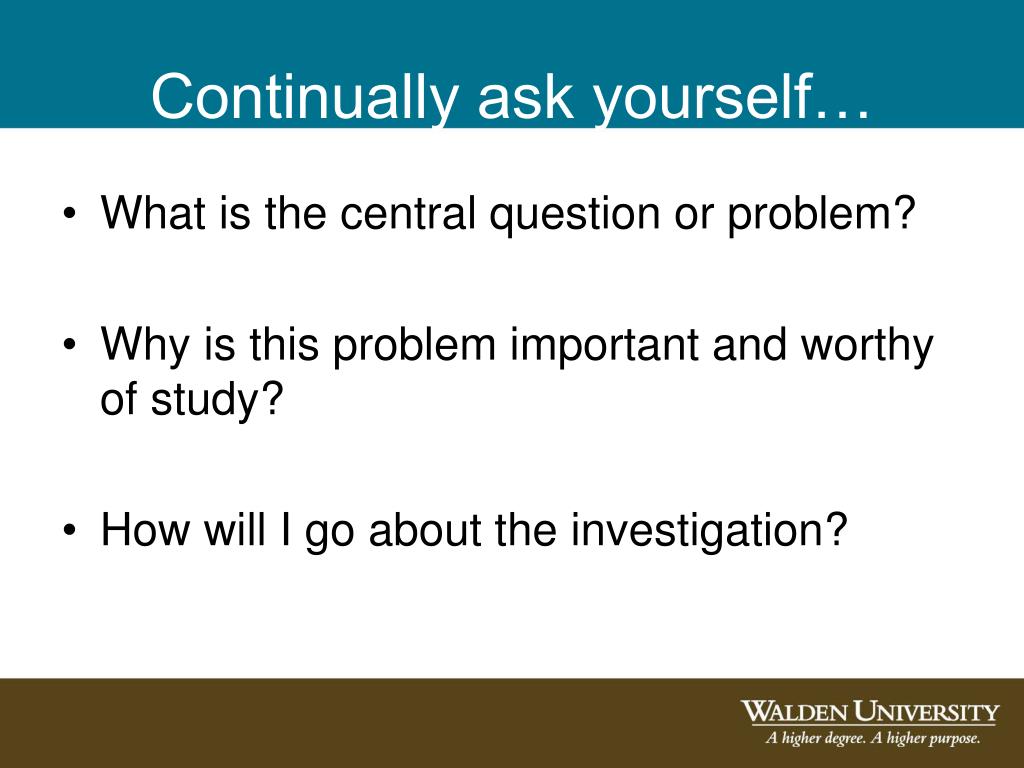 Continually ask yourself…

• What is the central question or problem?

• Why is this problem important and worthy of study?

• How will I go about the investigation?

WALDEN UNIVERSITY
A higher degree. A higher purpose.